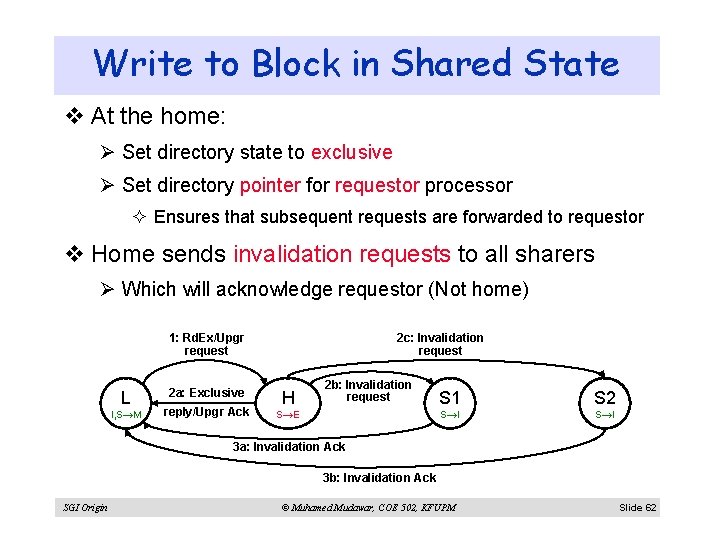 Write to Block in Shared State

❖ At the home:

➢ Set directory state to exclusive

➢ Set directory pointer for requestor processor

✧ Ensures that subsequent requests are forwarded to requestor

❖ Home sends invalidation requests to all sharers

➢ Which will acknowledge requestor (Not home)

1: RdEx/Upgr request

2c: Invalidation request

L
I,S→M

2a: Exclusive reply/Upgr Ack

H
S→E

2b: Invalidation request

S1
S→I

S2
S→I

3a: Invalidation Ack

3b: Invalidation Ack

SGI Origin © Muhamed Mudawar, COE 502, KFUPM Slide 62